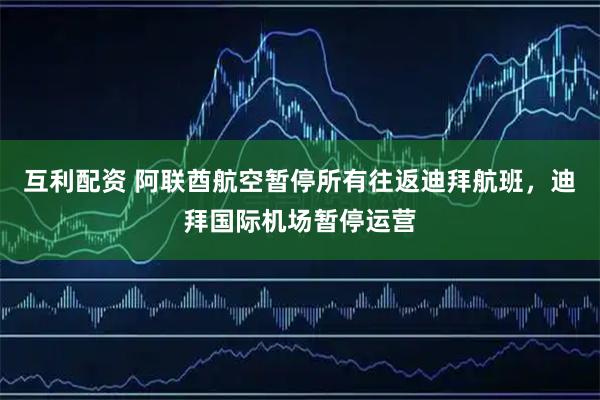 互利配资 阿联酋航空暂停所有往返迪拜航班，迪拜国际机场暂停运营